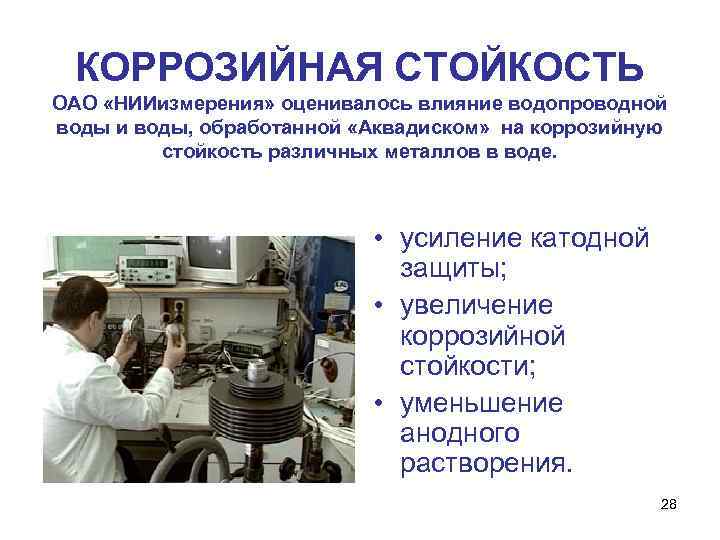 КОРРОЗИЙНАЯ СТОЙКОСТЬ

ОАО «НИИизмерения» оценивалось влияние водопроводной воды и воды, обработанной «Аквадиском» на коррозийную стойкость различных металлов в воде.

• усиление катодной защиты;
• увеличение коррозийной стойкости;
• уменьшение анодного растворения.

28